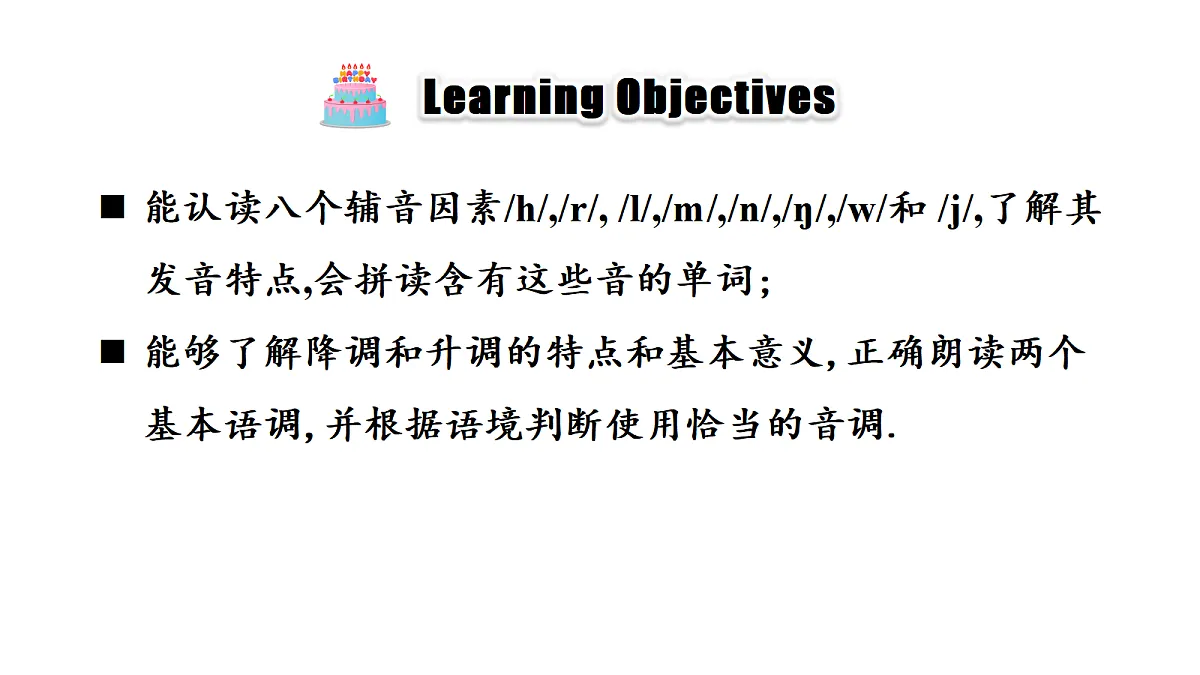 HAPPY BIRTHDAY

Learning Objectives

■ 能认读八个辅音因素/h/,/r/, /l/,/m/,/n/,/ŋ/,/w/和 /j/,了解其发音特点,会拼读含有这些音的单词;

■ 能够了解降调和升调的特点和基本意义, 正确朗读两个基本语调, 并根据语境判断使用恰当的音调.